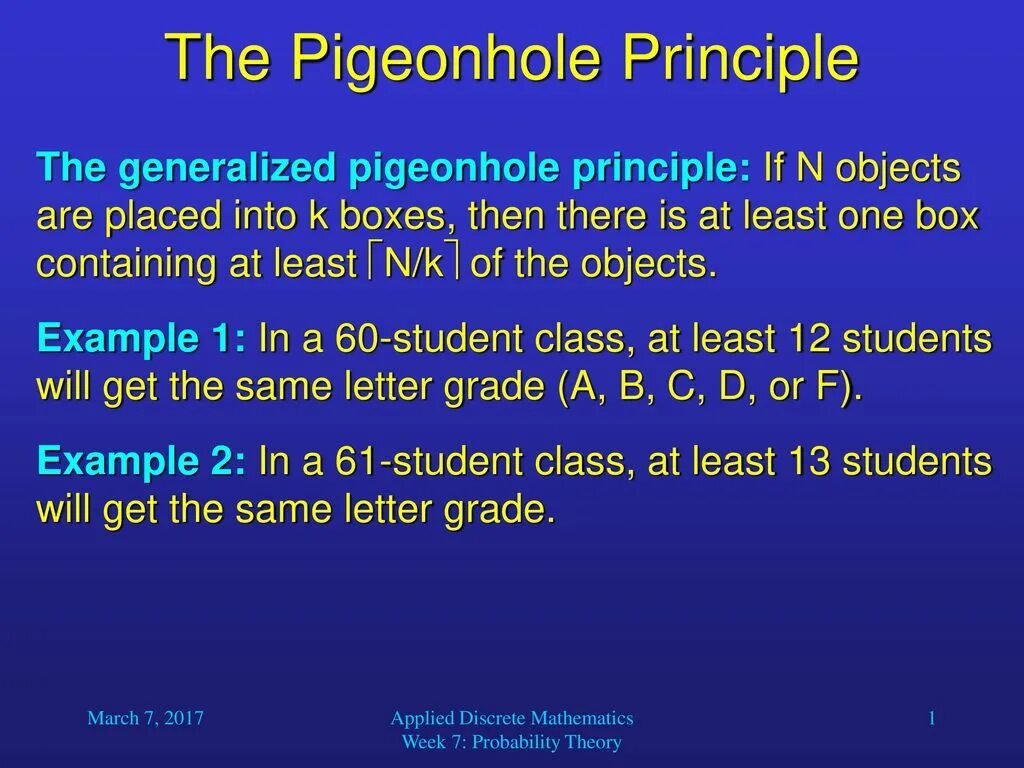 The Pigeonhole Principle

The generalized pigeonhole principle: If N objects are placed into k boxes, then there is at least one box containing at least $\lceil N/k \rceil$ of the objects.

Example 1: In a 60-student class, at least 12 students will get the same letter grade (A, B, C, D, or F).

Example 2: In a 61-student class, at least 13 students will get the same letter grade.

March 7, 2017

Applied Discrete Mathematics
Week 7: Probability Theory

1